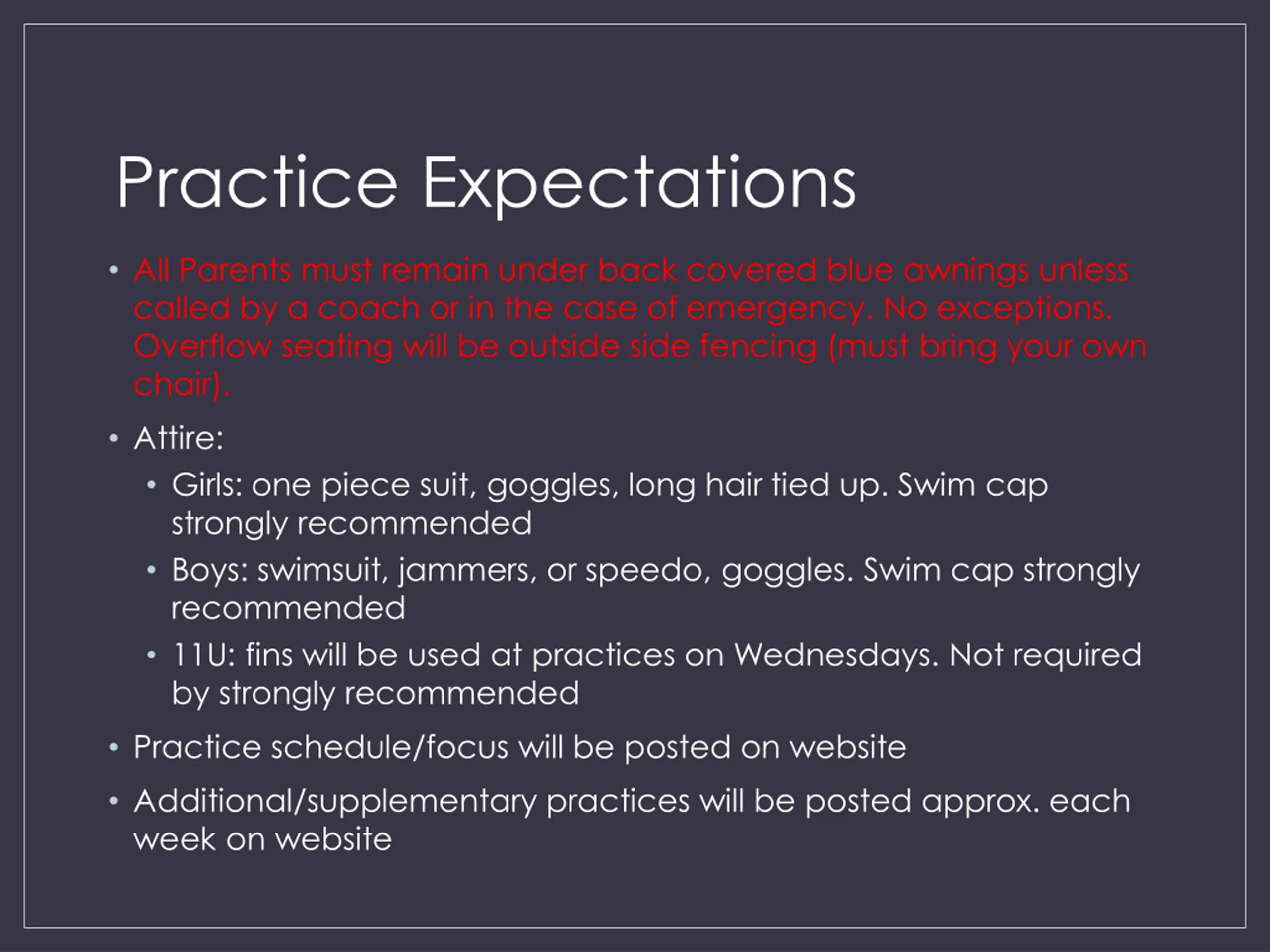 Practice Expectations

• All Parents must remain under back covered blue awnings unless called by a coach or in the case of emergency. No exceptions. Overflow seating will be outside side fencing (must bring your own chair).

• Attire:

• Girls: one piece suit, goggles, long hair tied up. Swim cap strongly recommended

• Boys: swimsuit, jammers, or speedo, goggles. Swim cap strongly recommended

• 11U: fins will be used at practices on Wednesdays. Not required by strongly recommended

• Practice schedule/focus will be posted on website

• Additional/supplementary practices will be posted approx. each week on website